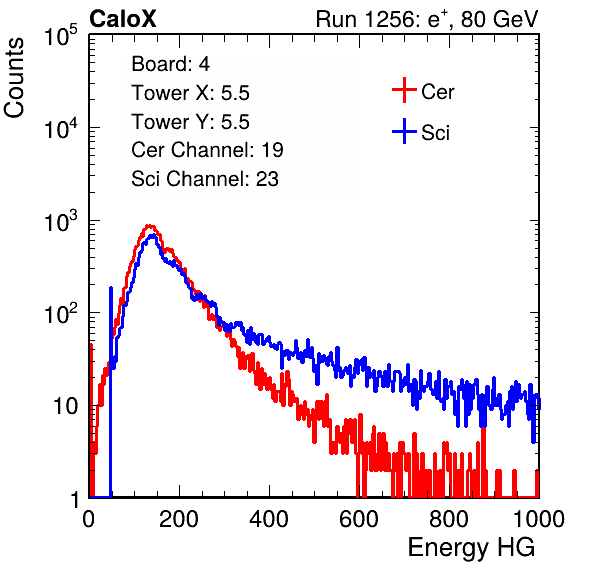 CaloX

Run 1256: $e^{+}$, 80 GeV

Counts

$10^5$

$10^4$

$10^3$

$10^2$

10

1

Board: 4

Tower X: 5.5

Tower Y: 5.5

Cer Channel: 19

Sci Channel: 23

Cer

Sci

0

200

400

600

800

1000

Energy HG